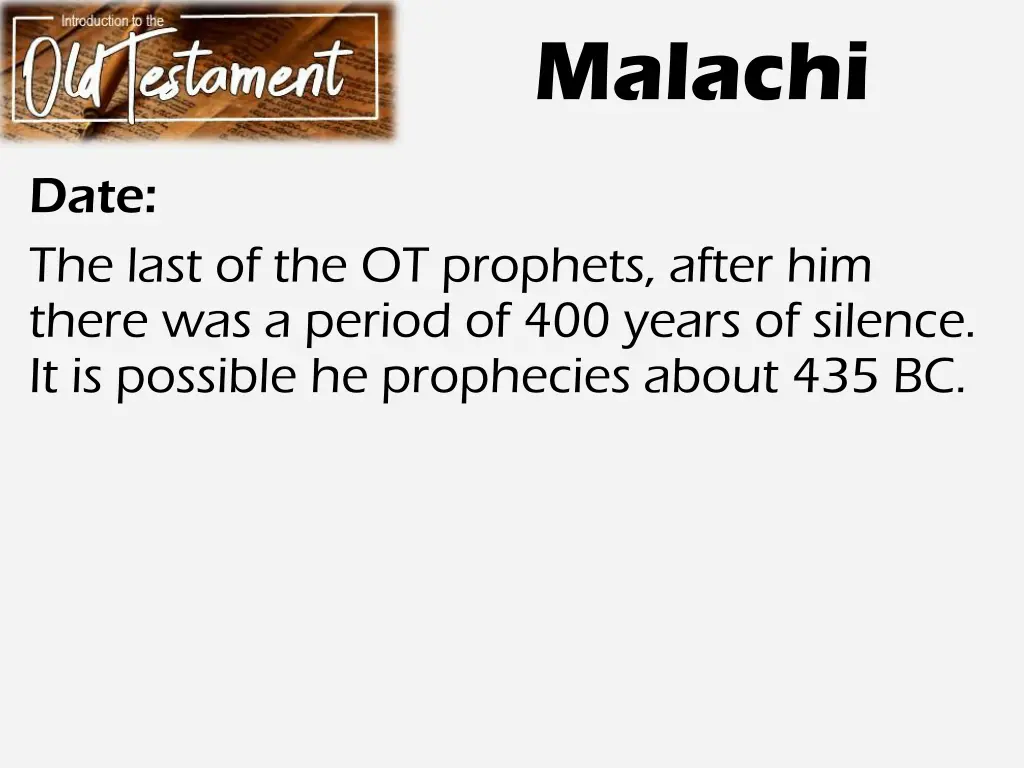 Introduction to the
Old Testament

Malachi

Date:

The last of the OT prophets, after him there was a period of 400 years of silence. It is possible he prophecies about 435 BC.